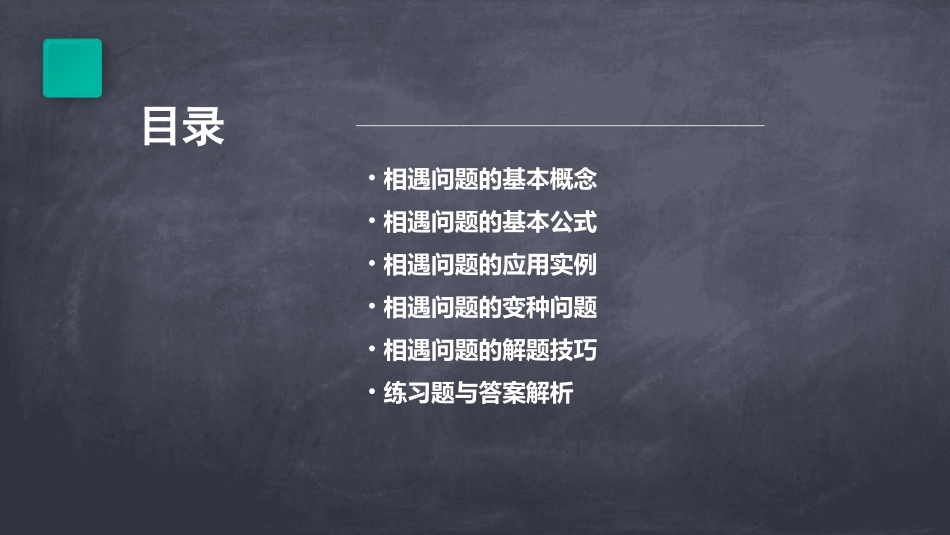 目录

· 相遇问题的基本概念
· 相遇问题的基本公式
· 相遇问题的应用实例
· 相遇问题的变种问题
· 相遇问题的解题技巧
· 练习题与答案解析